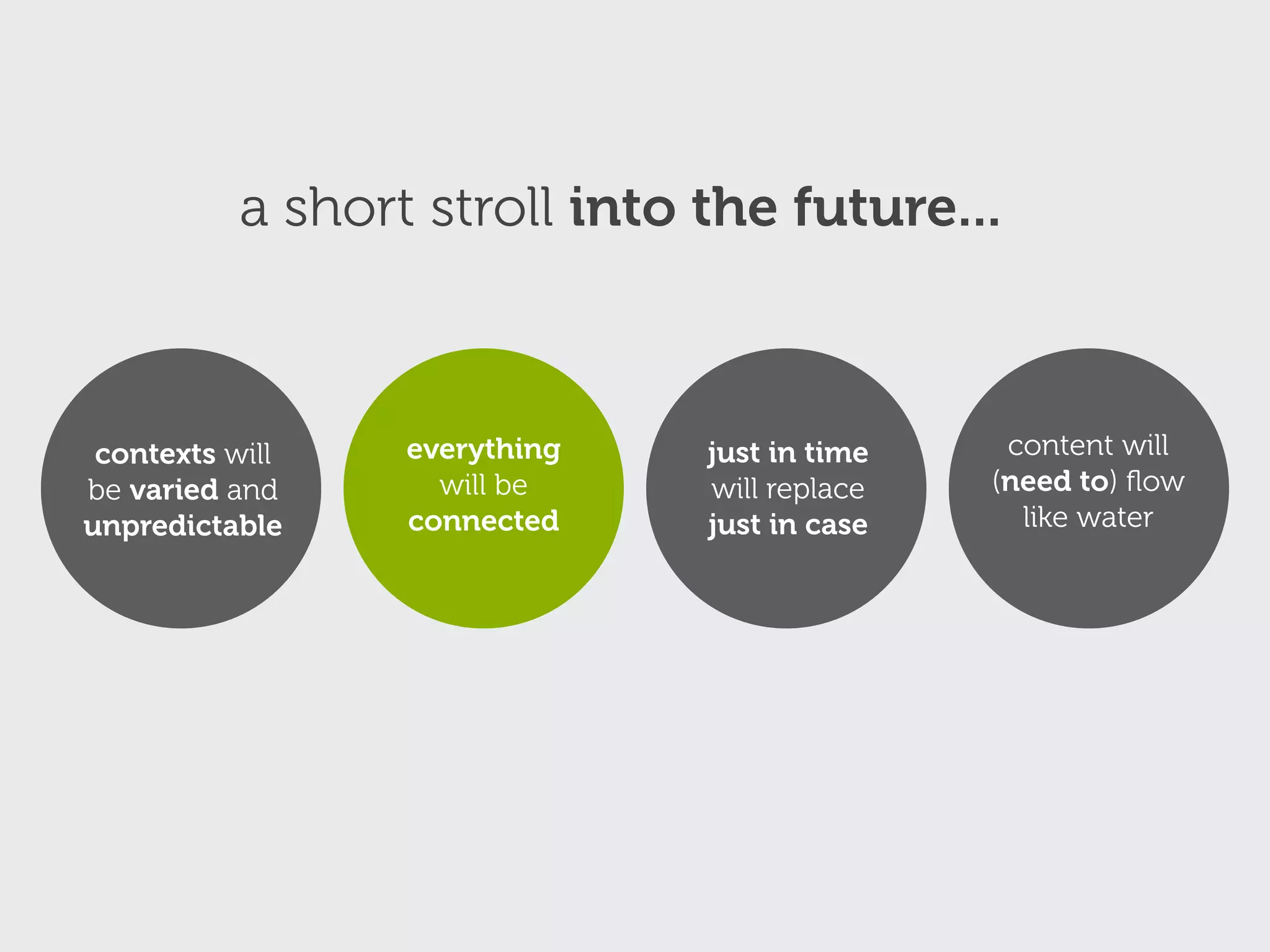 a short stroll into the future...

contexts will be varied and unpredictable

everything will be connected

just in time will replace just in case

content will (need to) flow like water